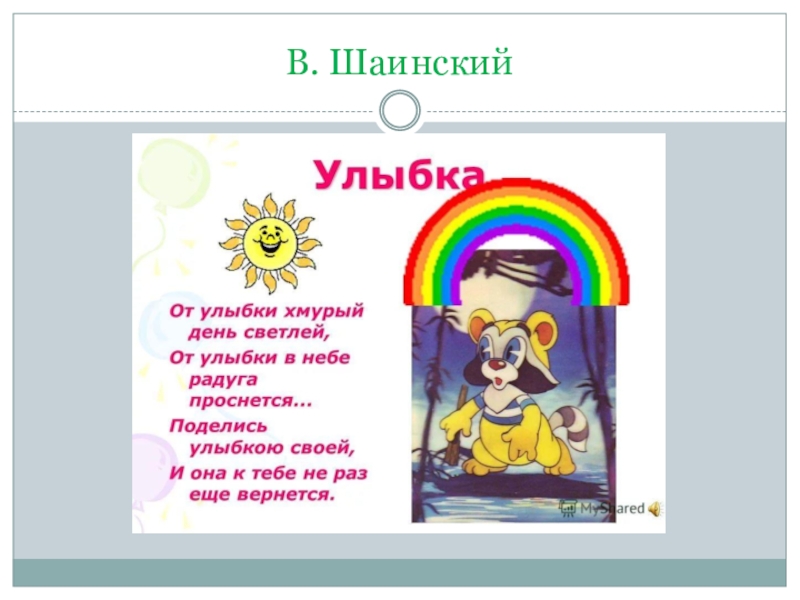 В. Шаинский

Улыбка

От улыбки хмурый день светлей,
От улыбки в небе радуга проснется...
Поделись улыбкою своей,
И она к тебе не раз еще вернется.

MyShared